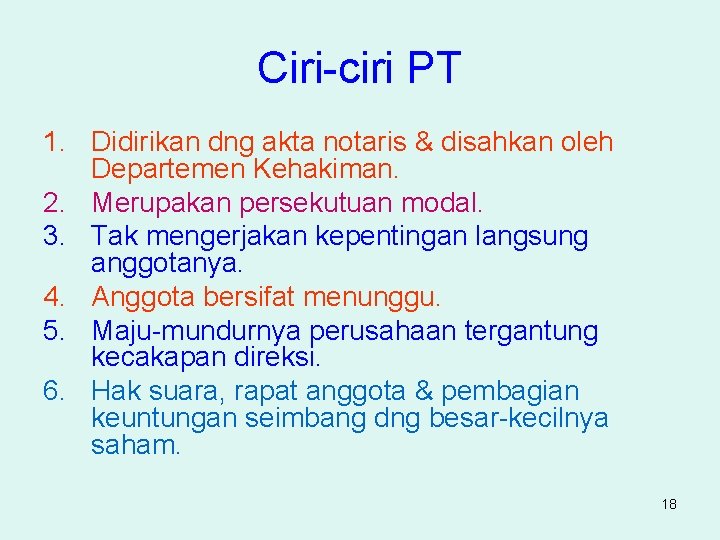 Ciri-ciri PT

1. Didirikan dng akta notaris & disahkan oleh Departemen Kehakiman.
2. Merupakan persekutuan modal.
3. Tak mengerjakan kepentingan langsung anggotanya.
4. Anggota bersifat menunggu.
5. Maju-mundurnya perusahaan tergantung kecakapan direksi.
6. Hak suara, rapat anggota & pembagian keuntungan seimbang dng besar-kecilnya saham.

18